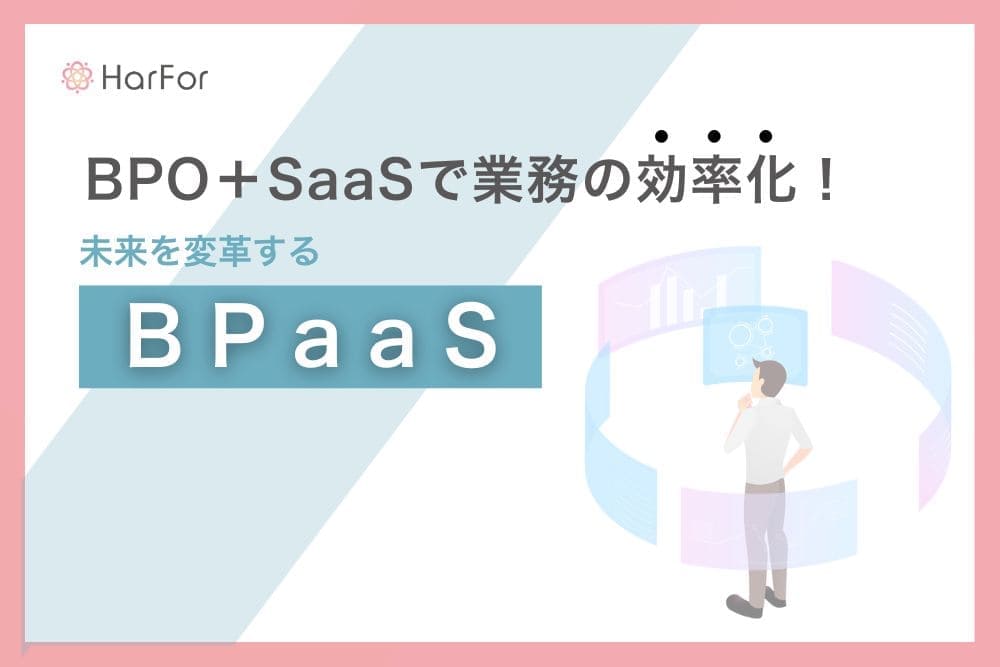 HarFor

BPO＋SaaSで業務の効率化！

未来を変革する

BPaaS